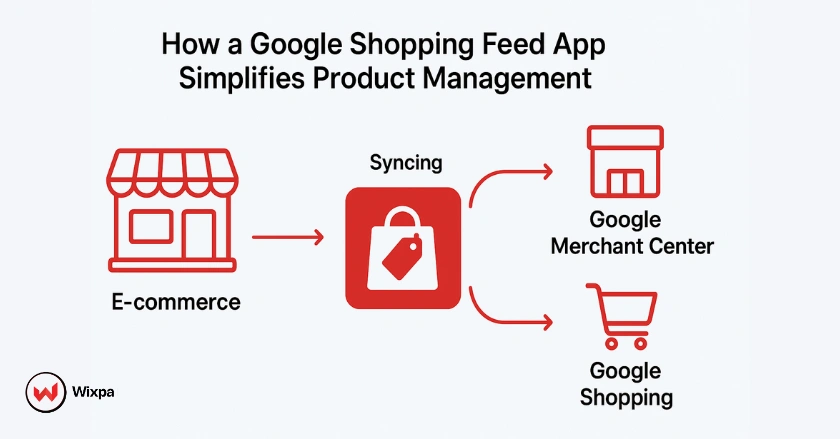 How a Google Shopping Feed App Simplifies Product Management

E-commerce

Syncing

Google Merchant Center

Google Shopping

Wixpa